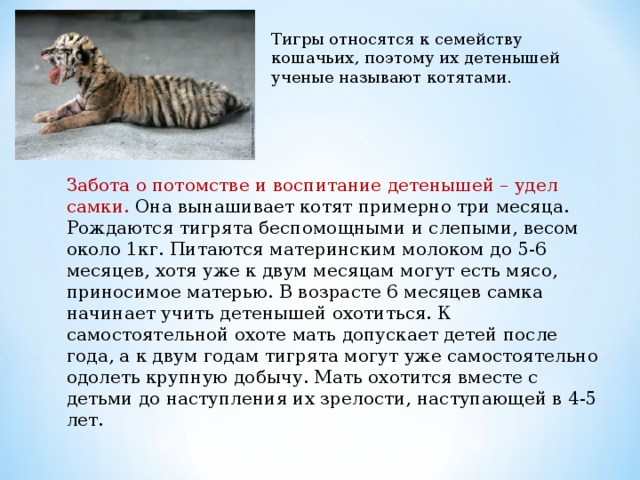 Тигры относятся к семейству кошачьих, поэтому их детенышей ученые называют котятами.

Забота о потомстве и воспитание детенышей – удел самки. Она вынашивает котят примерно три месяца. Рождаются тигрята беспомощными и слепыми, весом около 1кг. Питаются материнским молоком до 5-6 месяцев, хотя уже к двум месяцам могут есть мясо, приносимое матерью. В возрасте 6 месяцев самка начинает учить детенышей охотиться. К самостоятельной охоте мать допускает детей после года, а к двум годам тигрята могут уже самостоятельно одолеть крупную добычу. Мать охотится вместе с детьми до наступления их зрелости, наступающей в 4-5 лет.